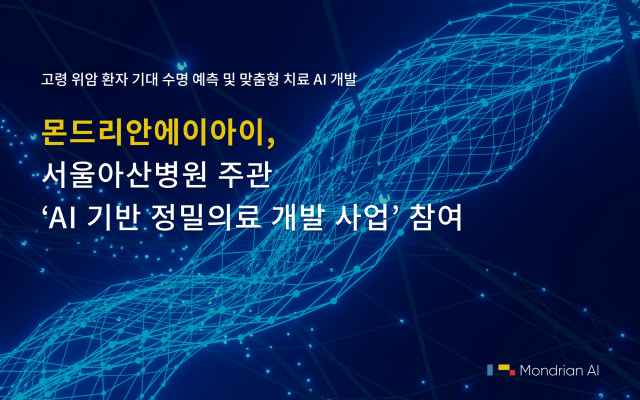 고령 위암 환자 기대 수명 예측 및 맞춤형 치료 AI 개발

몬드리안에이아이,
서울아산병원 주관
‘AI 기반 정밀의료 개발 사업’ 참여

Mondrian AI